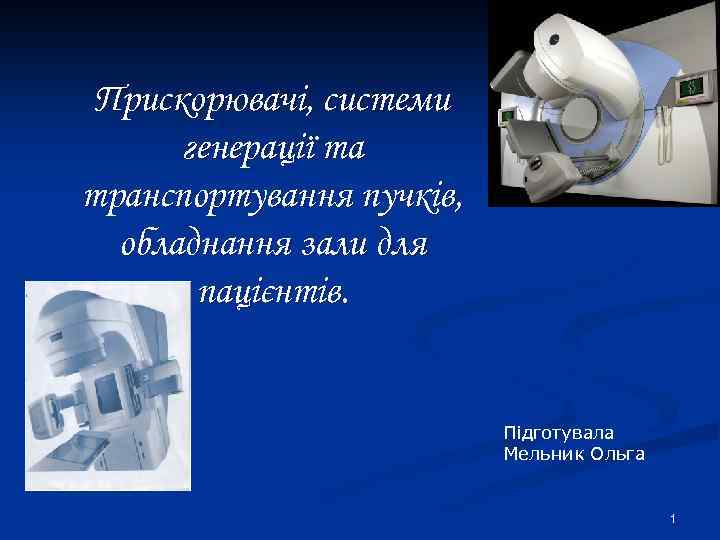 Прискорювачі, системи генерації та транспортування пучків, обладнання зали для пацієнтів.

Підготувала
Мельник Ольга

1